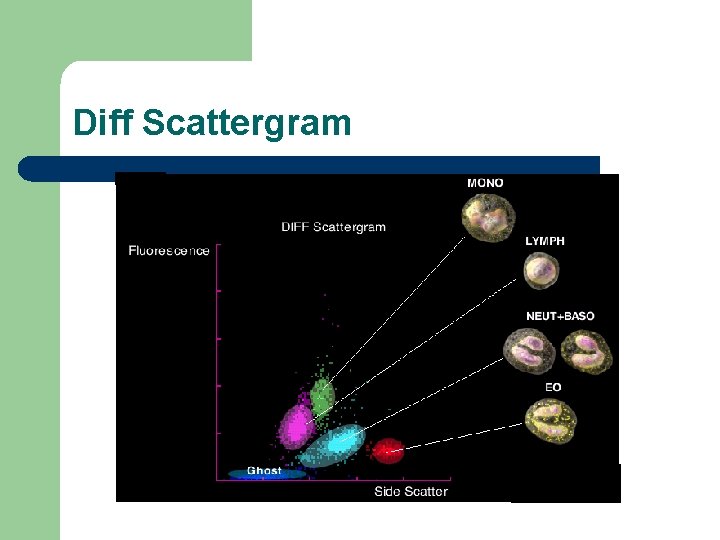 Diff Scattergram

DIFF Scattergram

Fluorescence

MONO

LYMPH

NEUT+BASO

EO

Ghost

Side Scatter